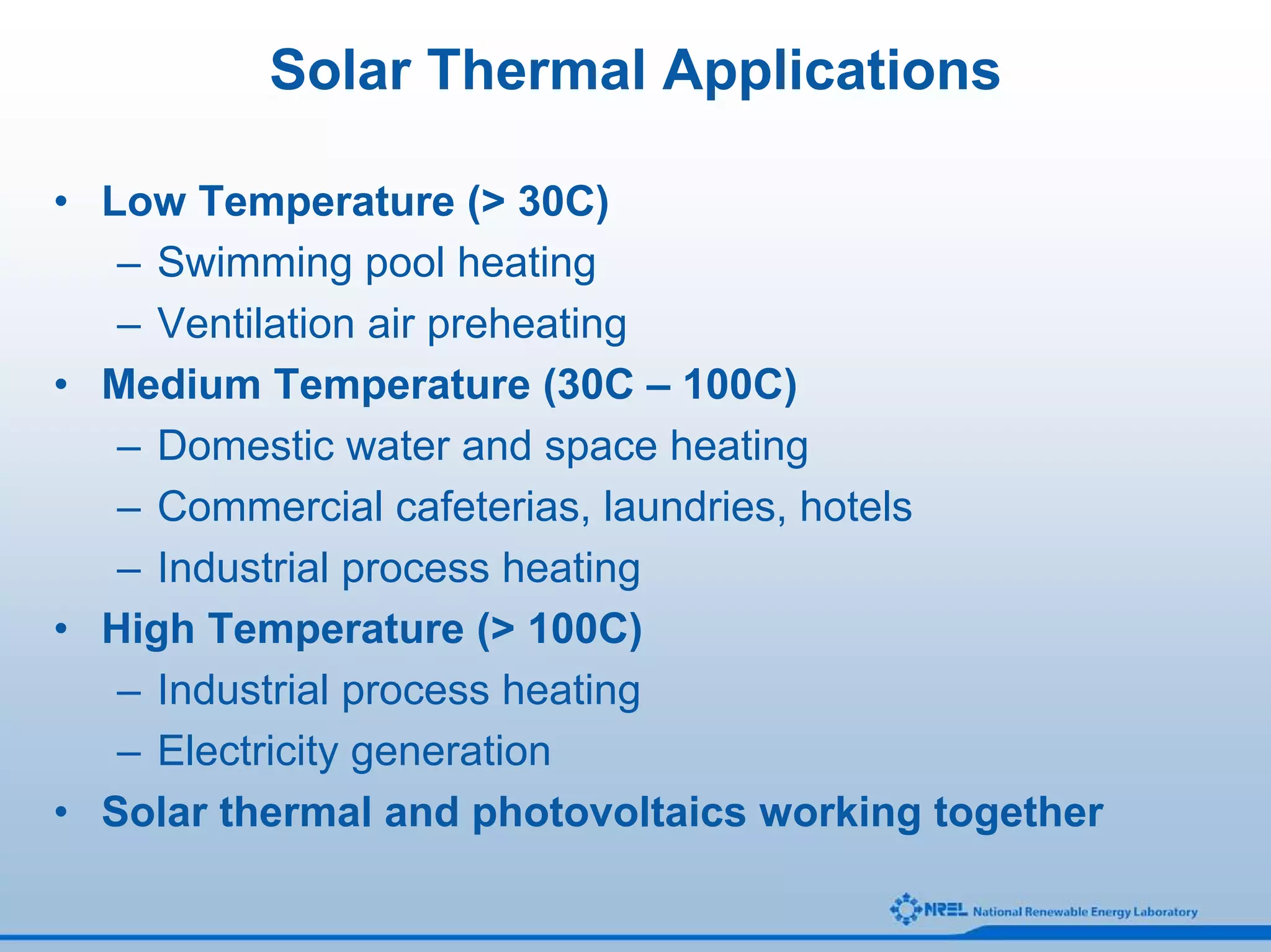 Solar Thermal Applications

• Low Temperature (> 30C)
– Swimming pool heating
– Ventilation air preheating
• Medium Temperature (30C – 100C)
– Domestic water and space heating
– Commercial cafeterias, laundries, hotels
– Industrial process heating
• High Temperature (> 100C)
– Industrial process heating
– Electricity generation
• Solar thermal and photovoltaics working together

NREL National Renewable Energy Laboratory